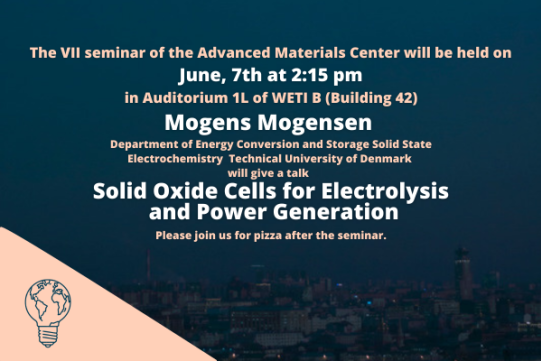 The VII seminar of the Advanced Materials Center will be held on
June, 7th at 2:15 pm
in Auditorium 1L of WETI B (Building 42)

Mogens Mogensen

Department of Energy Conversion and Storage Solid State Electrochemistry Technical University of Denmark
will give a talk

Solid Oxide Cells for Electrolysis and Power Generation

Please join us for pizza after the seminar.